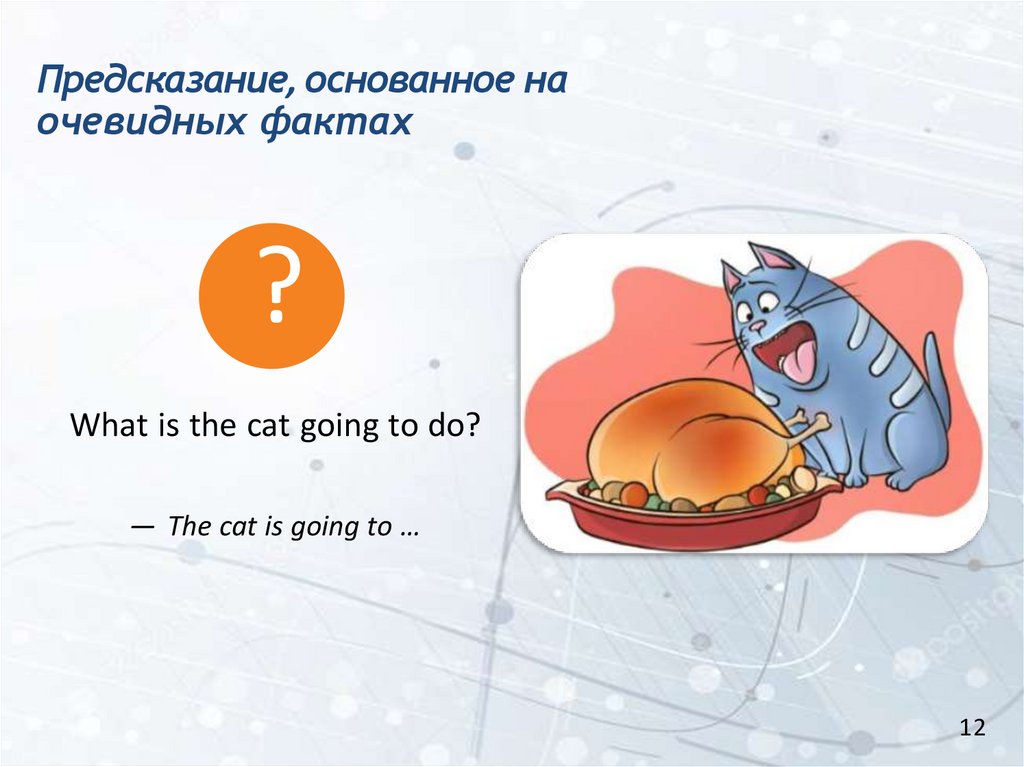 Предсказание, основанное на очевидных фактах

?

What is the cat going to do?

— The cat is going to …

12